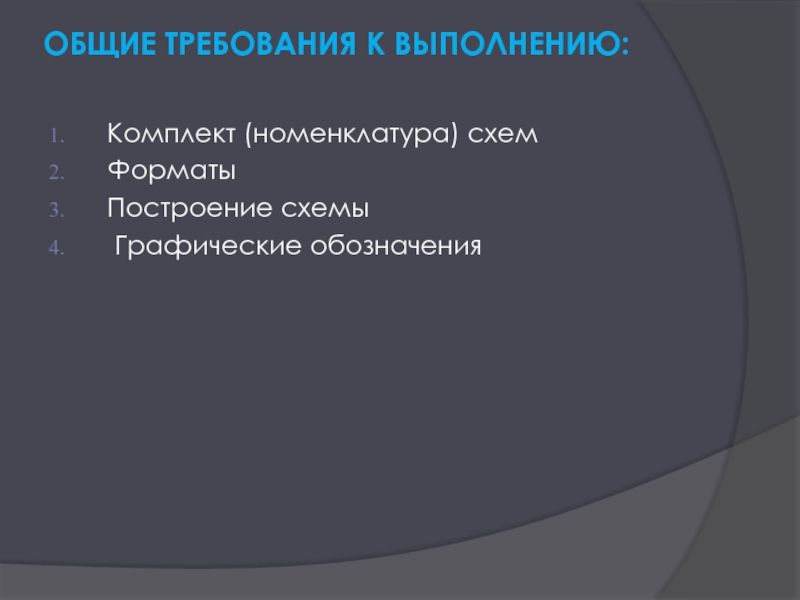 ОБЩИЕ ТРЕБОВАНИЯ К ВЫПОЛНЕНИЮ:

1. Комплект (номенклатура) схем
2. Форматы
3. Построение схемы
4. Графические обозначения